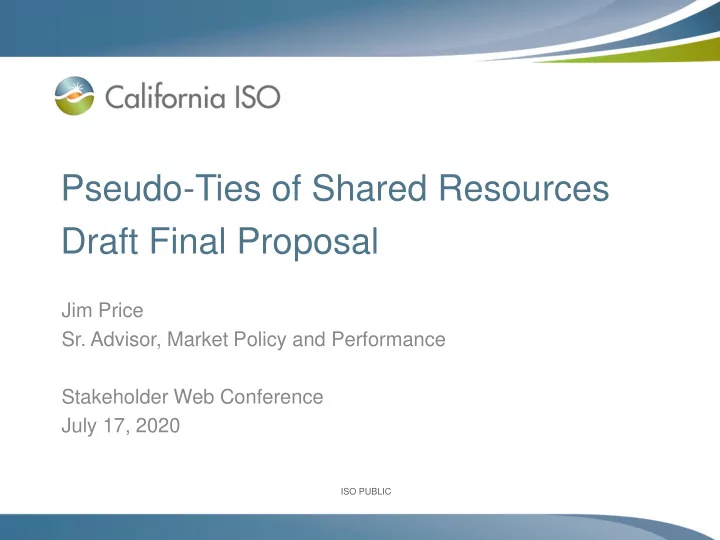 California ISO

Pseudo-Ties of Shared Resources
Draft Final Proposal

Jim Price
Sr. Advisor, Market Policy and Performance

Stakeholder Web Conference
July 17, 2020

ISO PUBLIC